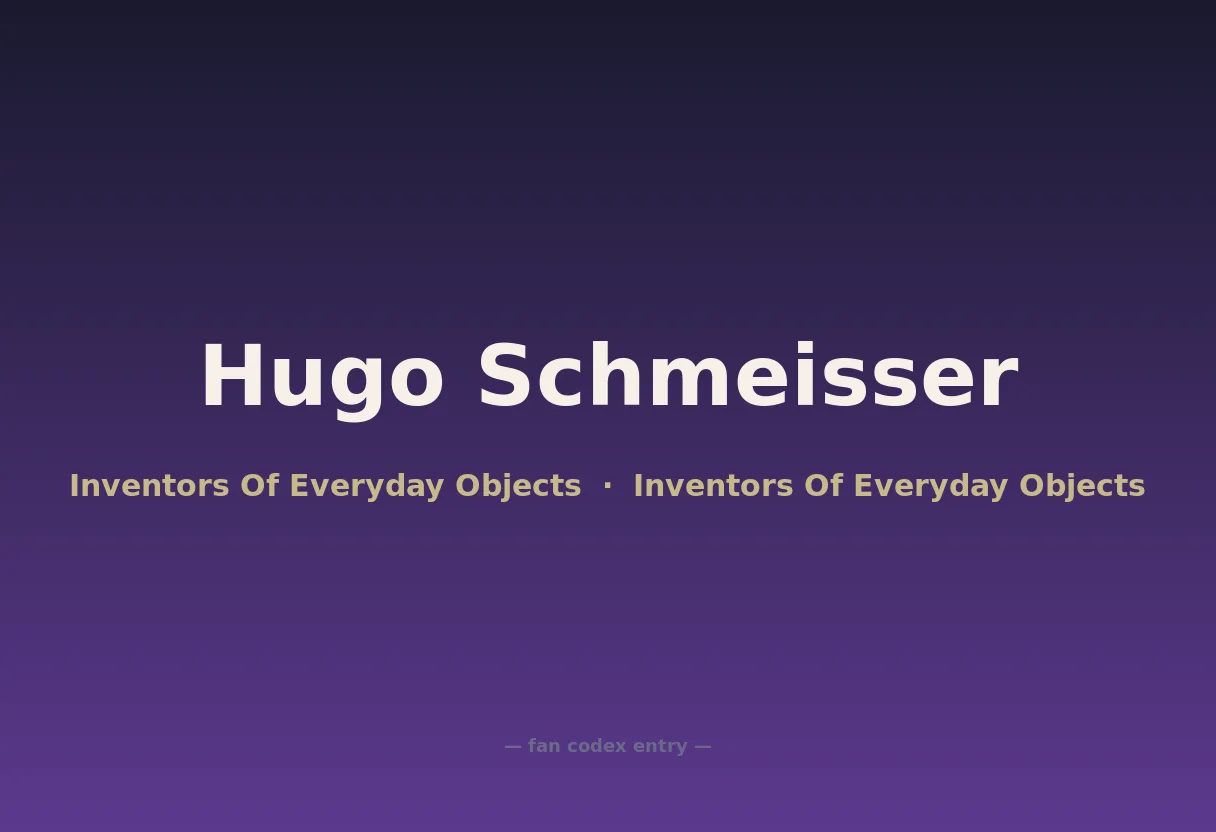 Hugo Schmeisser

Inventors Of Everyday Objects · Inventors Of Everyday Objects

— fan codex entry —